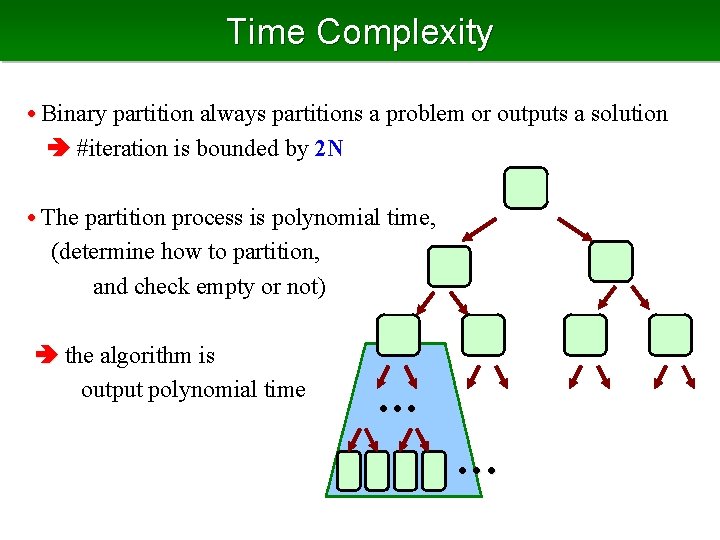 Time Complexity

• Binary partition always partitions a problem or outputs a solution
➔ #iteration is bounded by 2N

• The partition process is polynomial time,
(determine how to partition,
and check empty or not)

➔ the algorithm is
output polynomial time

…

…